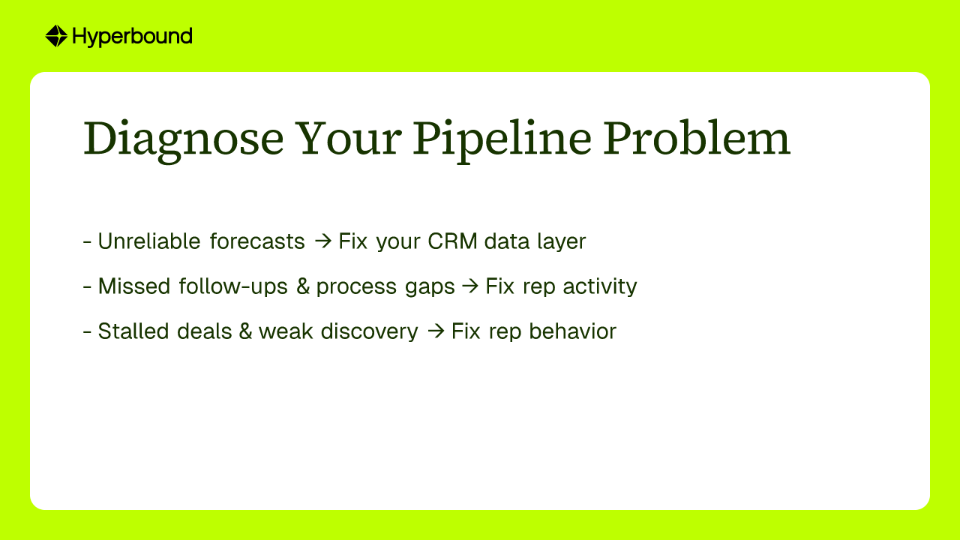 Hyperbound

Diagnose Your Pipeline Problem

- Unreliable forecasts → Fix your CRM data layer

- Missed follow-ups & process gaps → Fix rep activity

- Stalled deals & weak discovery → Fix rep behavior